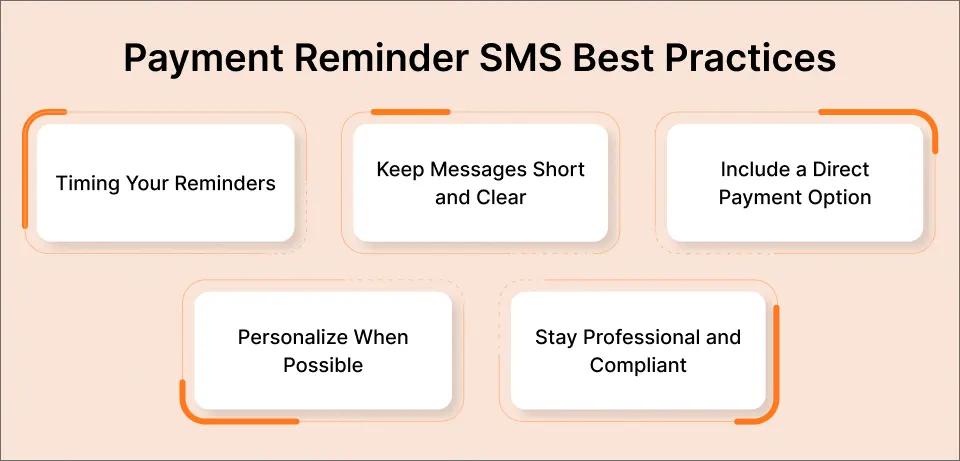 Payment Reminder SMS Best Practices

Timing Your Reminders

Keep Messages Short and Clear

Include a Direct Payment Option

Personalize When Possible

Stay Professional and Compliant